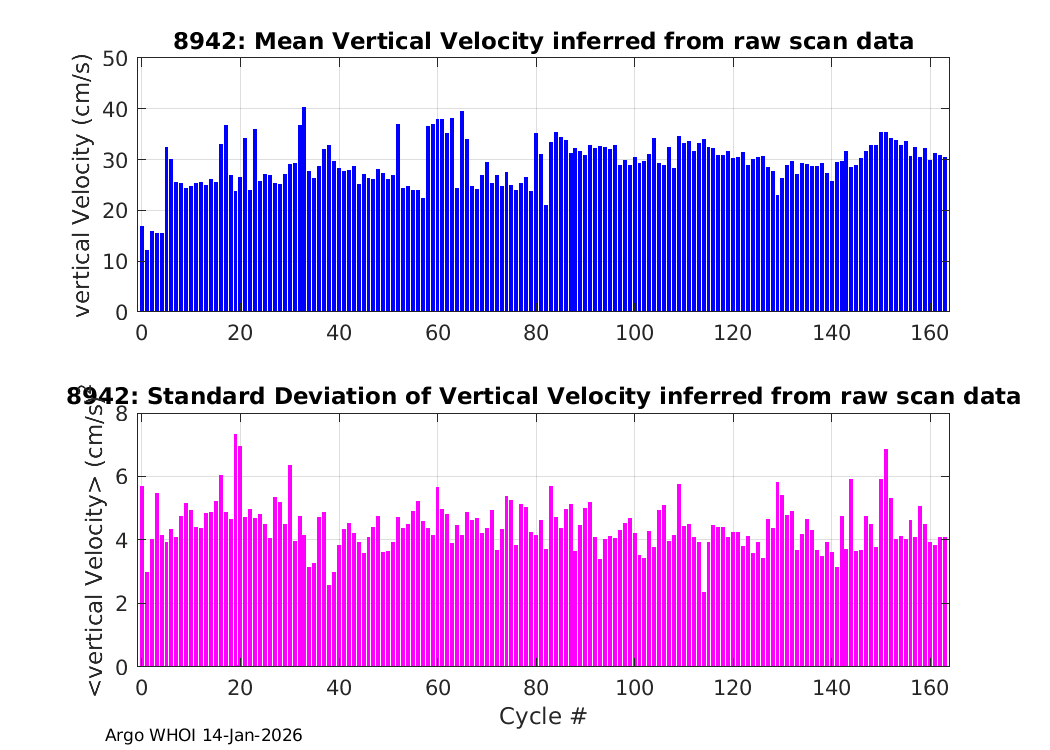 8942: Mean Vertical Velocity inferred from raw scan data

vertical Velocity (cm/s)

50
40
30
20
10
0

0 20 40 60 80 100 120 140 160

8942: Standard Deviation of Vertical Velocity inferred from raw scan data

<vertical Velocity> (cm/s)

8
6
4
2
0

0 20 40 60 80 100 120 140 160

Cycle #

Argo WHOI 14-Jan-2026